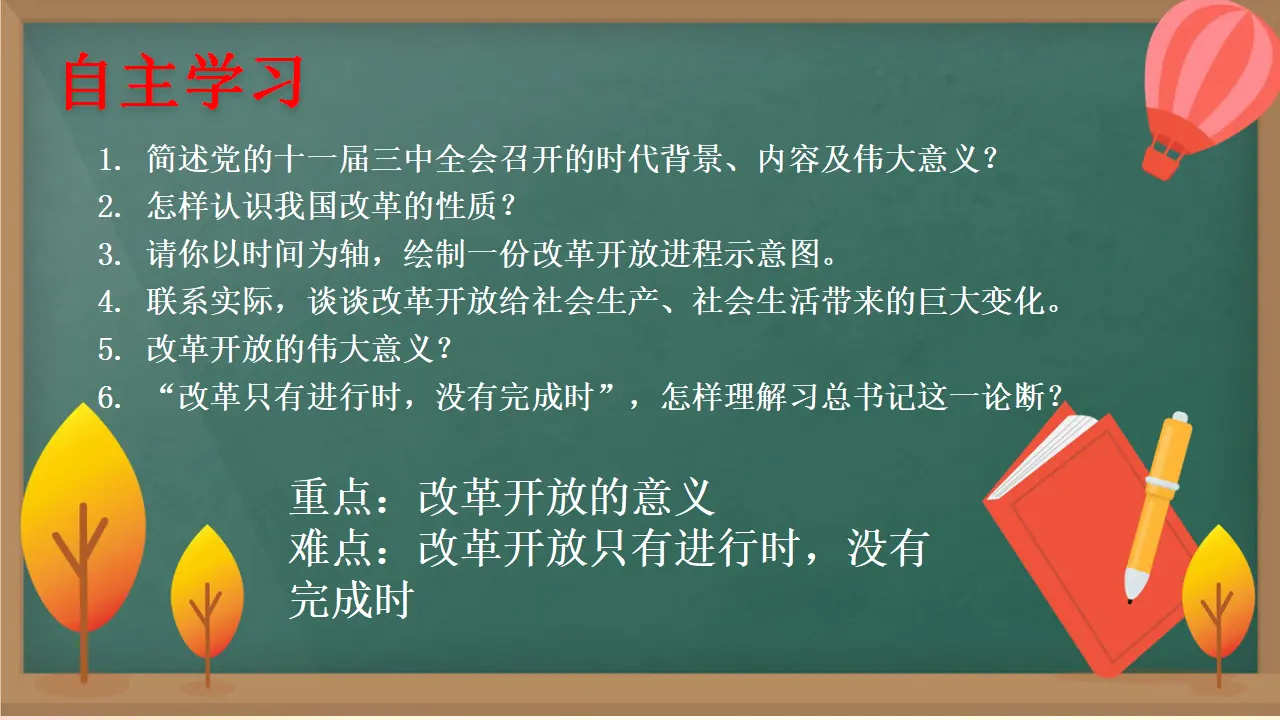 自主学习

1. 简述党的十一届三中全会召开的时代背景、内容及伟大意义？
2. 怎样认识我国改革的性质？
3. 请你以时间为轴，绘制一份改革开放进程示意图。
4. 联系实际，谈谈改革开放给社会生产、社会生活带来的巨大变化。
5. 改革开放的伟大意义？
6. “改革只有进行时，没有完成时”，怎样理解习总书记这一论断？

重点：改革开放的意义
难点：改革开放只有进行时，没有完成时